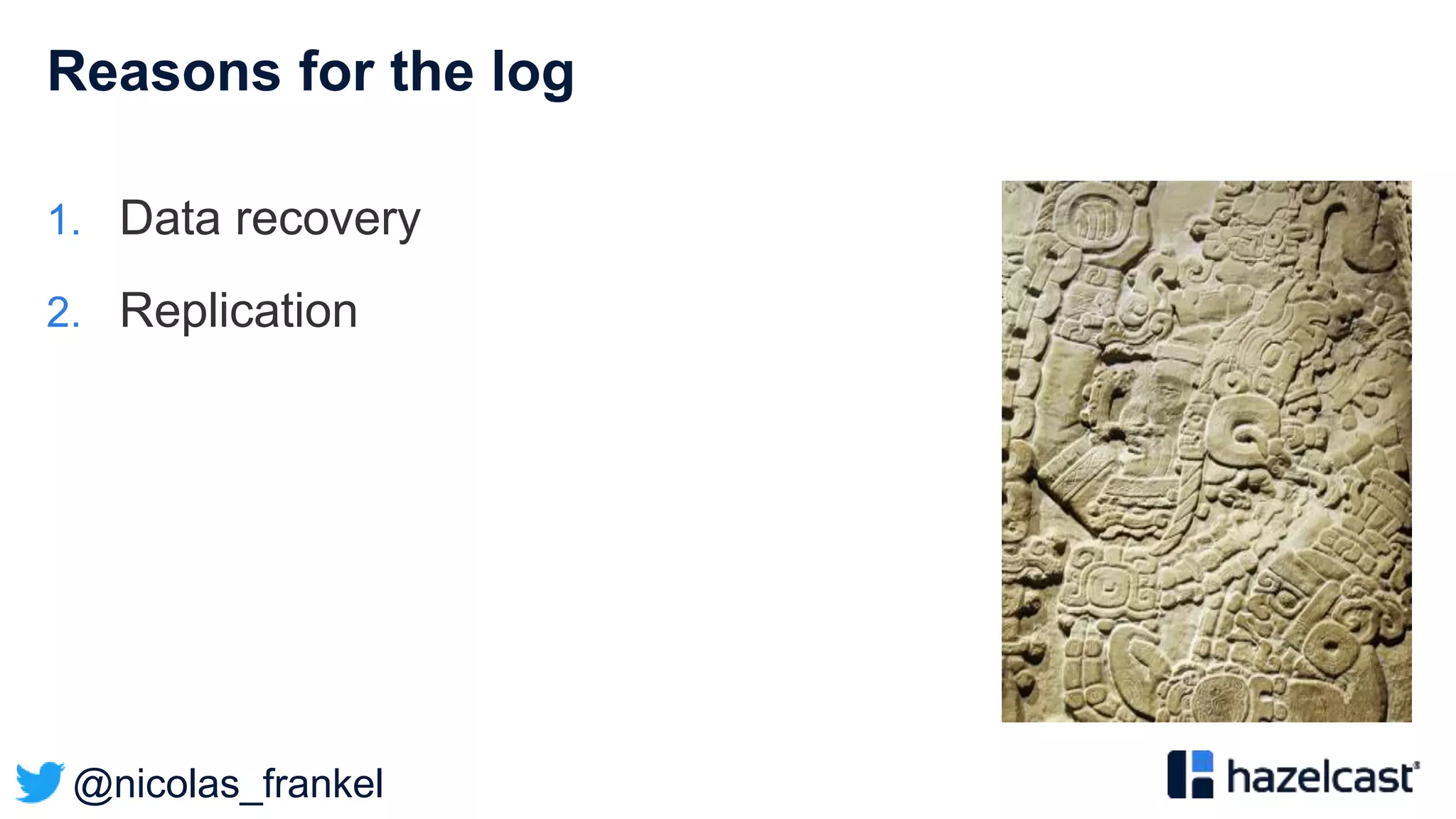 Reasons for the log

1. Data recovery
2. Replication

@nicolas_frankel

hazelcast